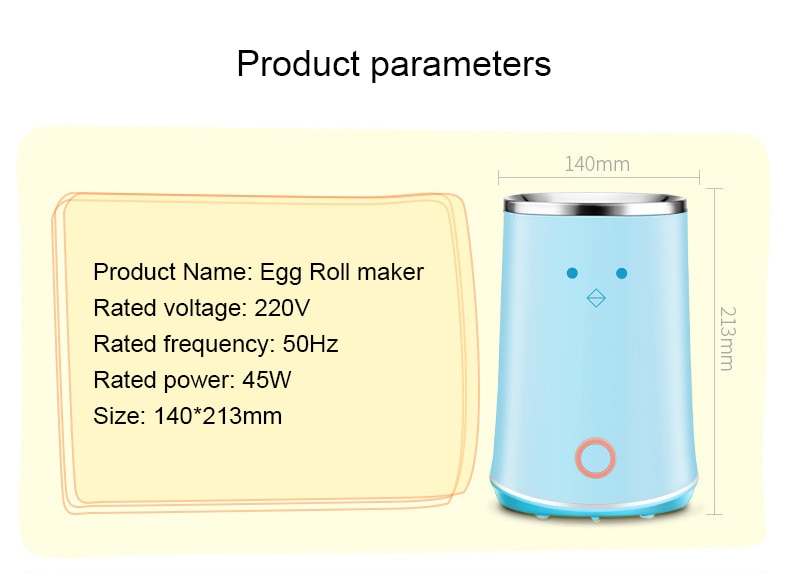 Product parameters

Product Name: Egg Roll maker
Rated voltage: 220V
Rated frequency: 50Hz
Rated power: 45W
Size: 140*213mm

140mm

213mm